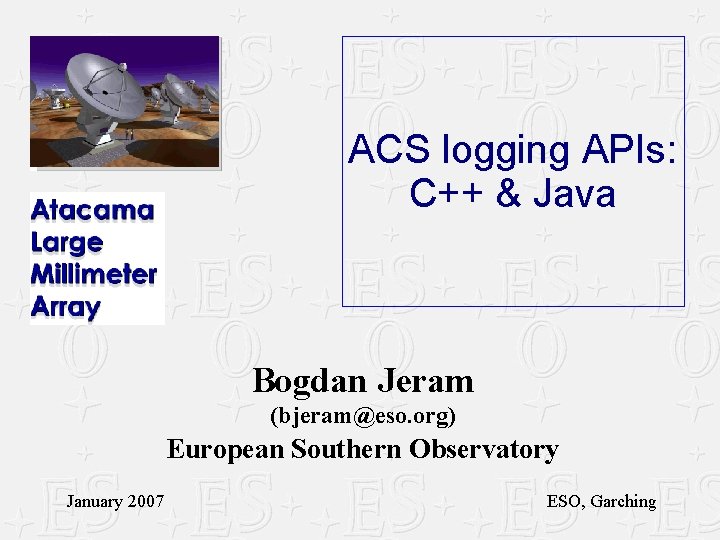 Atacama
Large
Millimeter
Array

ACS logging APIs: C++ & Java

Bogdan Jeram
(bjeram@eso.org)
European Southern Observatory

January 2007

ESO, Garching